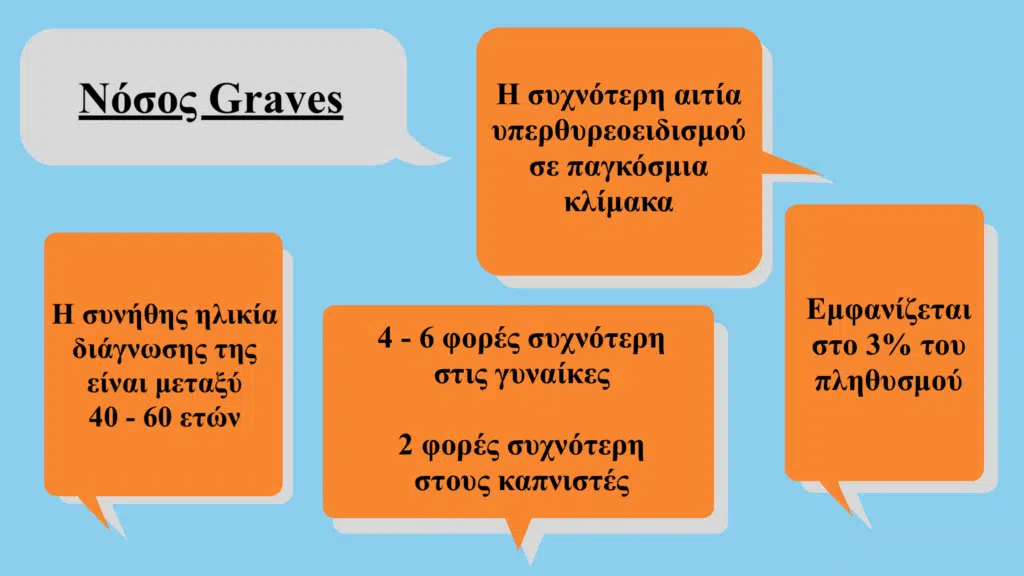 Νόσος Graves

Η συχνότερη αιτία υπερθυρεοειδισμού σε παγκόσμια κλίμακα

Η συνήθης ηλικία διάγνωσης της είναι μεταξύ 40 - 60 ετών

4 - 6 φορές συχνότερη στις γυναίκες

2 φορές συχνότερη στους καπνιστές

Εμφανίζεται στο 3% του πληθυσμού